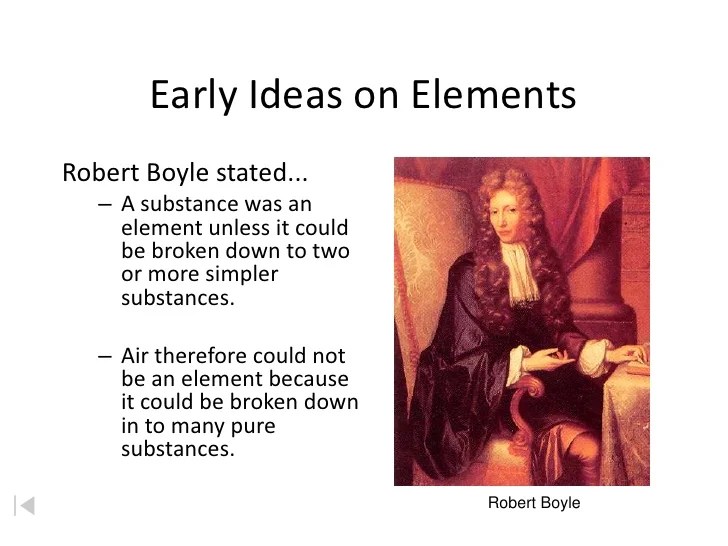 Early Ideas on Elements

Robert Boyle stated...

– A substance was an element unless it could be broken down to two or more simpler substances.

– Air therefore could not be an element because it could be broken down in to many pure substances.

Robert Boyle